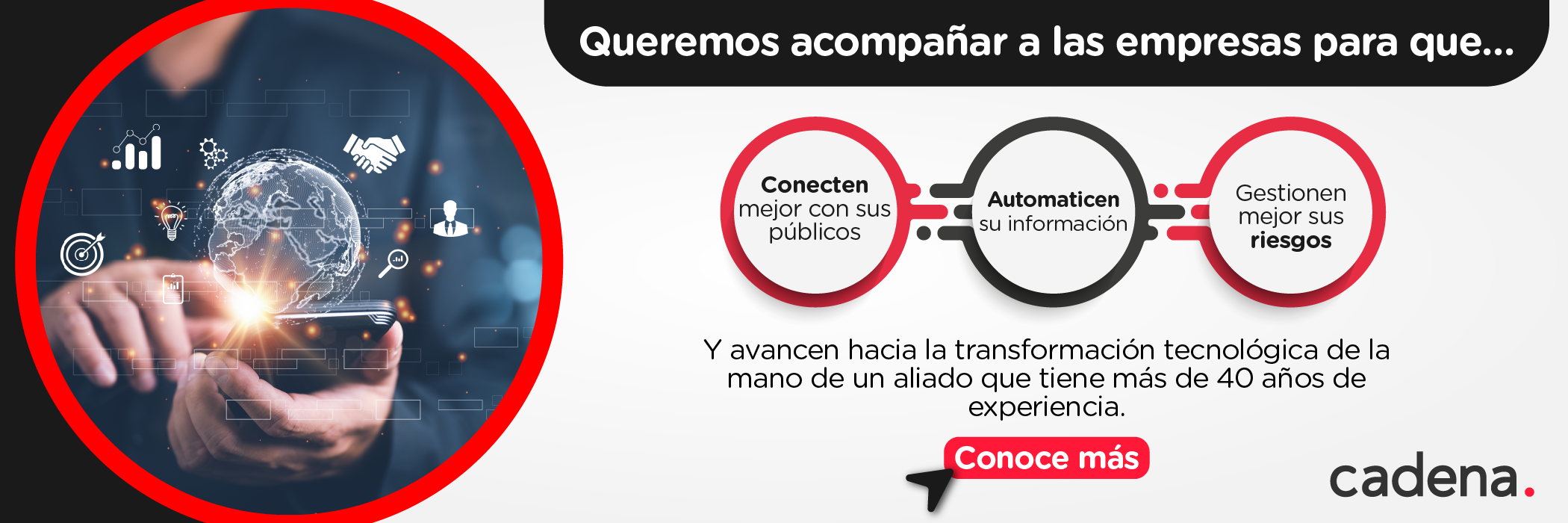 Queremos acompañar a las empresas para que...

Conecten mejor con sus públicos

Automaticen su información

Gestionen mejor sus riesgos

Y avancen hacia la transformación tecnológica de la mano de un aliado que tiene más de 40 años de experiencia.

Conoce más

cadena.